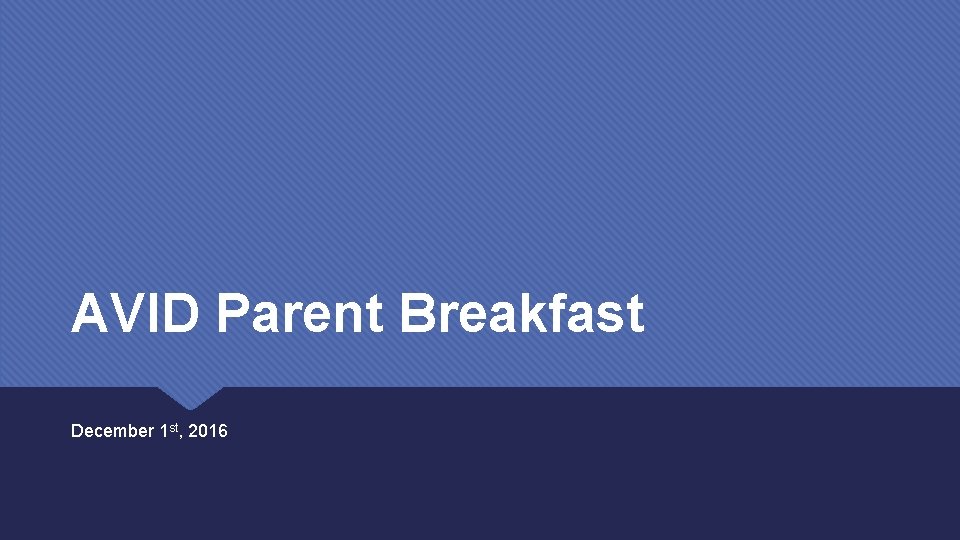 AVID Parent Breakfast

December 1st, 2016